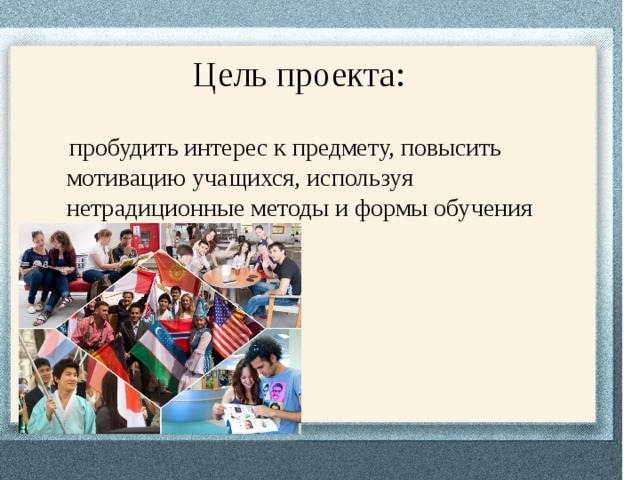 Цель проекта:

пробудить интерес к предмету, повысить мотивацию учащихся, используя нетрадиционные методы и формы обучения